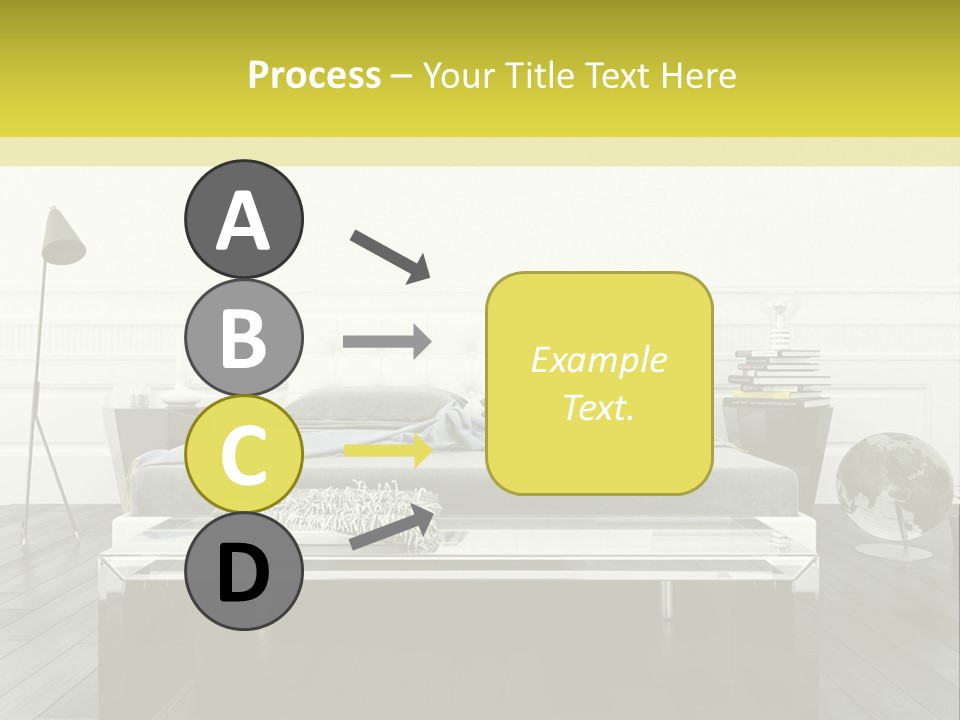 Process – Your Title Text Here

A

B

C

D

Example Text.